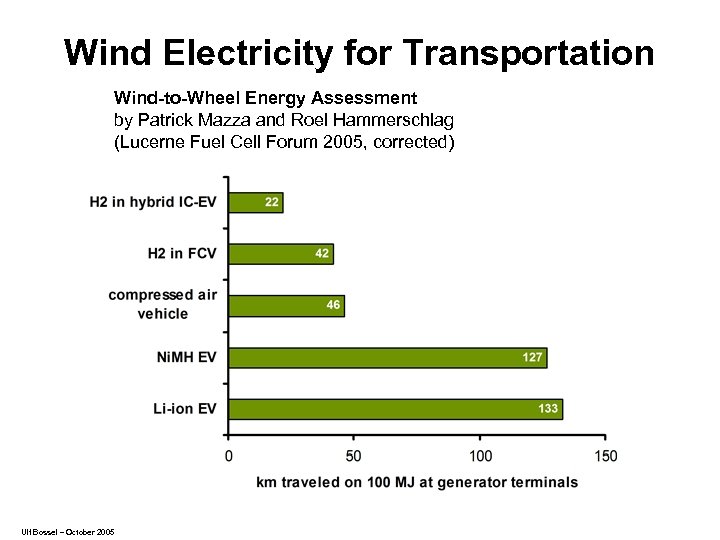 Wind Electricity for Transportation

Wind-to-Wheel Energy Assessment
by Patrick Mazza and Roel Hammerschlag
(Lucerne Fuel Cell Forum 2005, corrected)

H2 in hybrid IC-EV 22
H2 in FCV 42
compressed air vehicle 46
NiMH EV 127
Li-ion EV 133

0 50 100 150

km traveled on 100 MJ at generator terminals

Ulf Bossel – October 2005